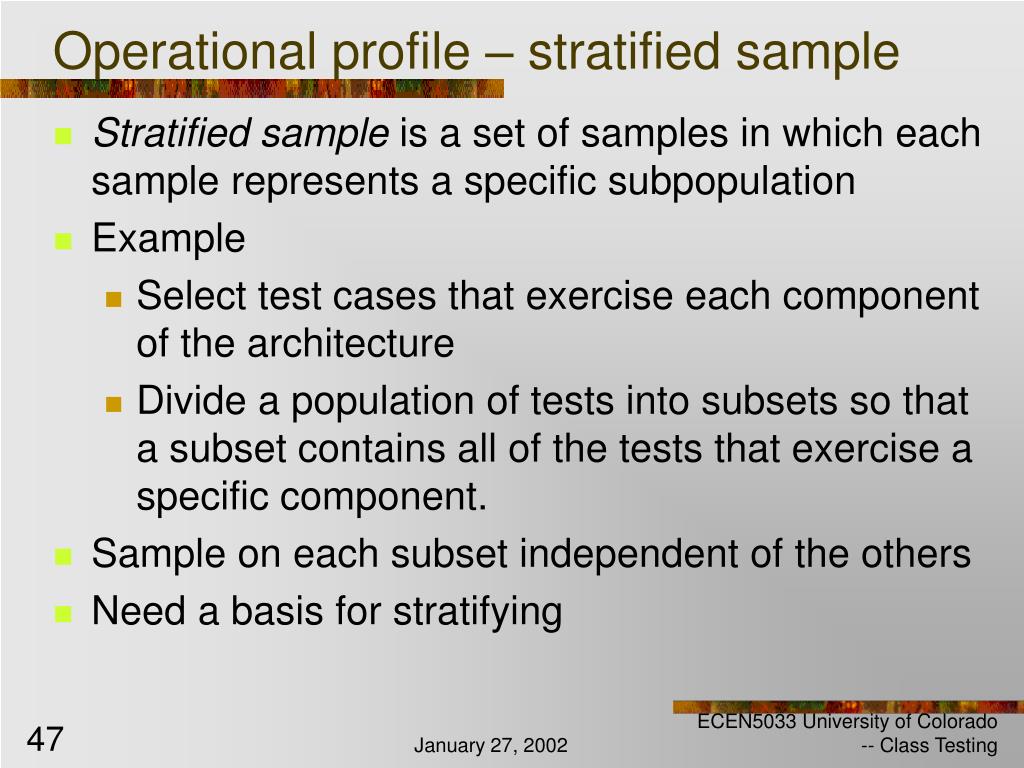 Operational profile – stratified sample

Stratified sample is a set of samples in which each sample represents a specific subpopulation

Example

Select test cases that exercise each component of the architecture

Divide a population of tests into subsets so that a subset contains all of the tests that exercise a specific component.

Sample on each subset independent of the others

Need a basis for stratifying

47

January 27, 2002

ECEN5033 University of Colorado -- Class Testing